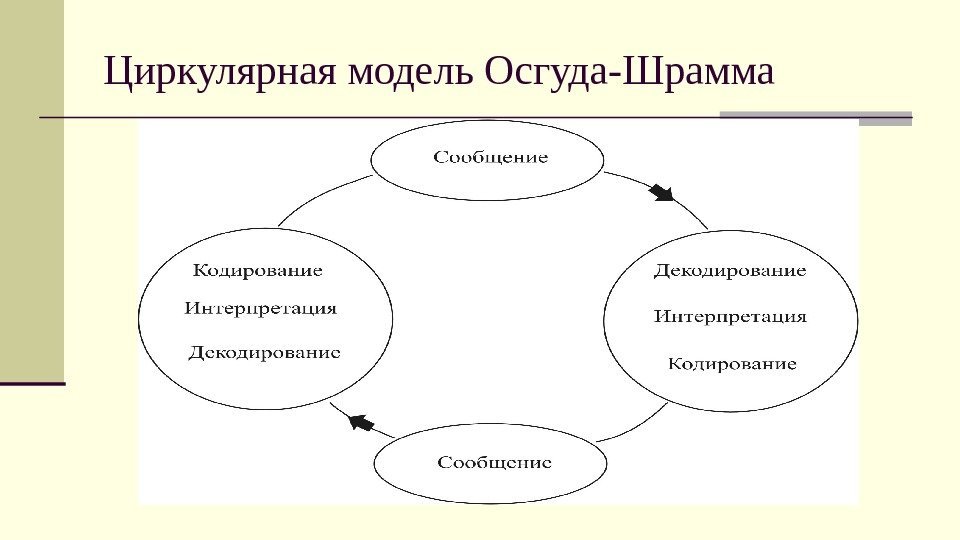 Циркулярная модель Осгуда-Шрамма

Сообщение

Кодирование
Интерпретация
Декодирование

Декодирование
Интерпретация
Кодирование

Сообщение